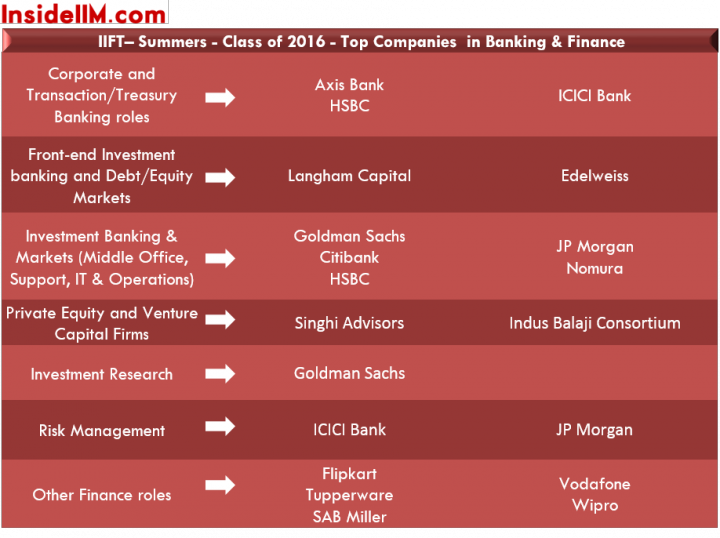 InsideIIM.com

IIFT– Summers - Class of 2016 - Top Companies in Banking & Finance

| | | |
|---|---|---|
| Corporate and Transaction/Treasury Banking roles | Axis Bank HSBC | ICICI Bank |
| Front-end Investment banking and Debt/Equity Markets | Langham Capital | Edelweiss |
| Investment Banking & Markets (Middle Office, Support, IT & Operations) | Goldman Sachs Citibank HSBC | JP Morgan Nomura |
| Private Equity and Venture Capital Firms | Singhi Advisors | Indus Balaji Consortium |
| Investment Research | Goldman Sachs | |
| Risk Management | ICICI Bank | JP Morgan |
| Other Finance roles | Flipkart Tupperware SAB Miller | Vodafone Wipro |